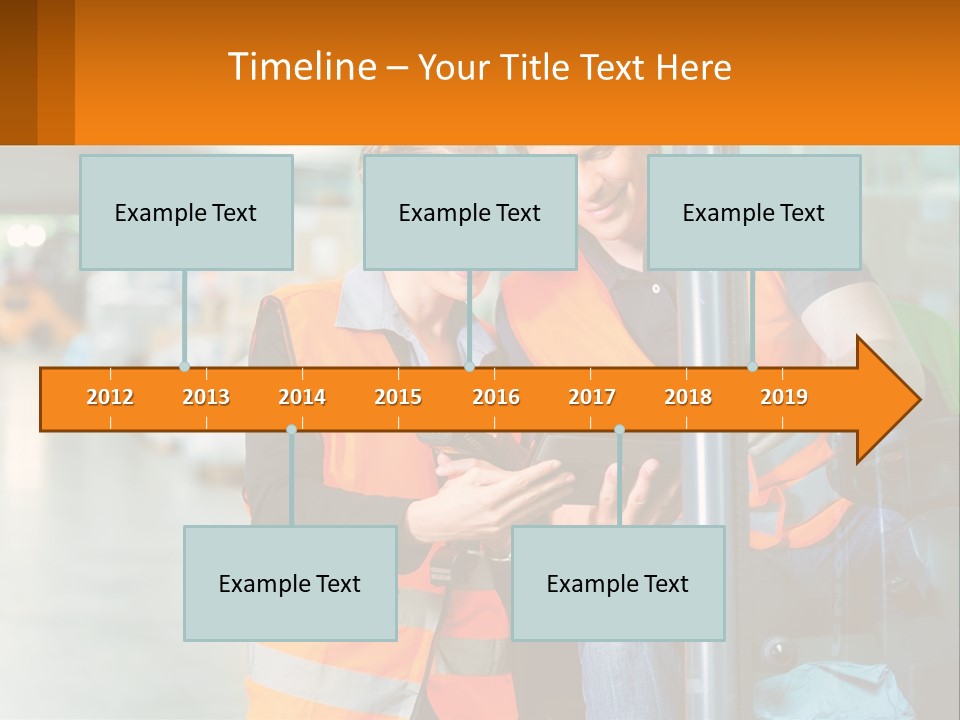 Timeline – Your Title Text Here

Example Text

Example Text

Example Text

2012 2013 2014 2015 2016 2017 2018 2019

Example Text

Example Text